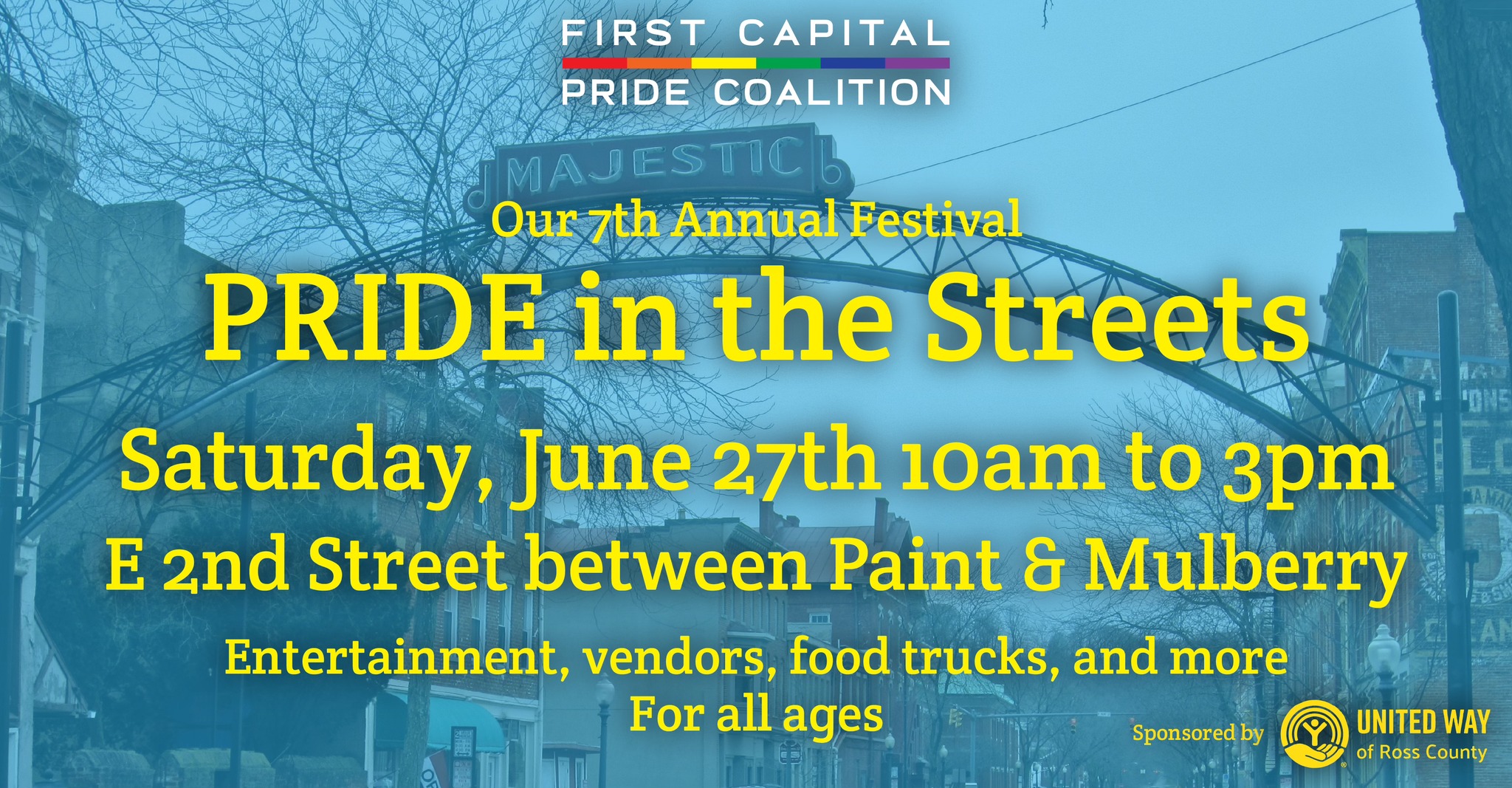 FIRST CAPITAL
PRIDE COALITION

MAJESTIC

Our 7th Annual Festival

PRIDE in the Streets

Saturday, June 27th 10am to 3pm

E 2nd Street between Paint & Mulberry

Entertainment, vendors, food trucks, and more
For all ages

Sponsored by UNITED WAY of Ross County